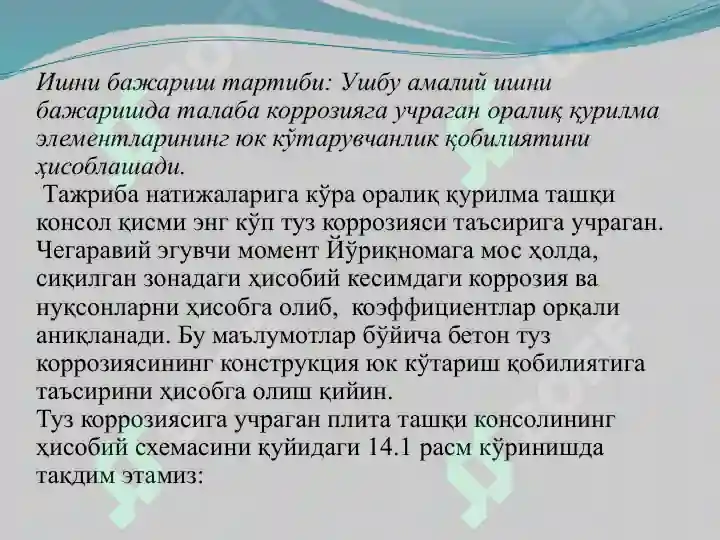 Ишни бажариш тартиби: Ушбу амалий ишни бажаришда талаба коррозияга учраган оралиқ қурилма элементларининг юк кўтарувчанлик қобилиятини ҳисоблашади.

Тажриба натижаларига кўра оралиқ қурилма ташқи консол қисми энг кўп туз коррозияси таъсирига учраган. Чегаравий эгувчи момент Йўриқномага мос ҳолда, сиқилган зонадаги ҳисобий кесимдаги коррозия ва нуқсонларни ҳисобга олиб, коэффициентлар орқали аниқланади. Бу маълумотлар бўйича бетон туз коррозиясининг конструкция юк кўтариш қобилиятига таъсирини ҳисобга олиш қийин.
Туз коррозиясига учраган плита ташқи консолининг ҳисобий схемасини қуйидаги 14.1 расм кўринишда тақдим этамиз: